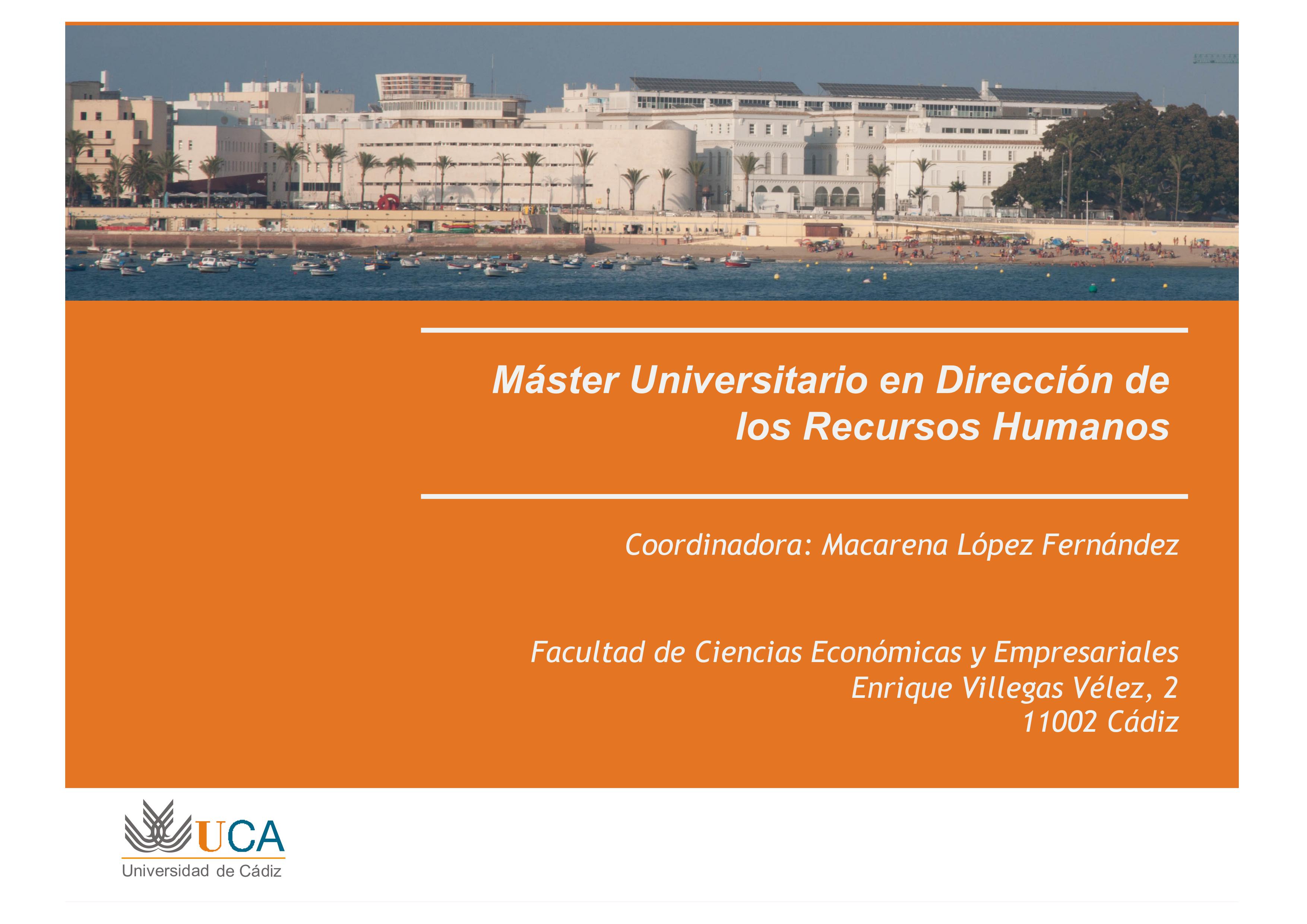 Máster Universitario en Dirección de los Recursos Humanos

Coordinadora: Macarena López Fernández

Facultad de Ciencias Económicas y Empresariales
Enrique Villegas Vélez, 2
11002 Cádiz

UCA
Universidad de Cádiz